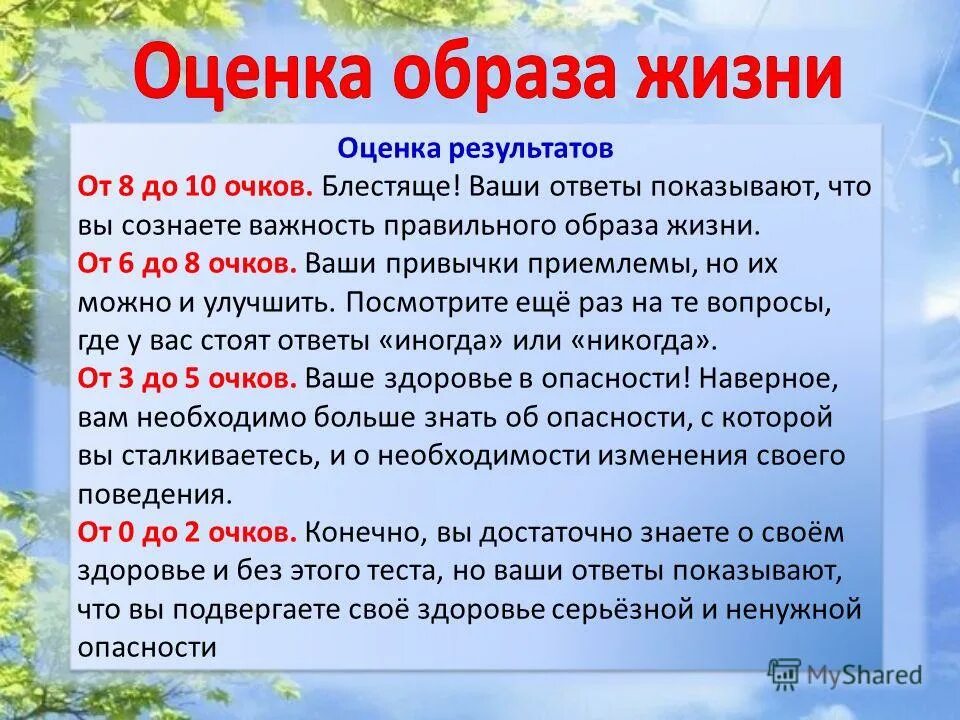 Оценка образа жизни

Оценка результатов

От 8 до 10 очков. Блестяще! Ваши ответы показывают, что вы сознаете важность правильного образа жизни.

От 6 до 8 очков. Ваши привычки приемлемы, но их можно и улучшить. Посмотрите ещё раз на те вопросы, где у вас стоят ответы «иногда» или «никогда».

От 3 до 5 очков. Ваше здоровье в опасности! Наверное, вам необходимо больше знать об опасности, с которой вы сталкиваетесь, и о необходимости изменения своего поведения.

От 0 до 2 очков. Конечно, вы достаточно знаете о своём здоровье и без этого теста, но ваши ответы показывают, что вы подвергаете своё здоровье серьёзной и ненужной опасности

MyShared